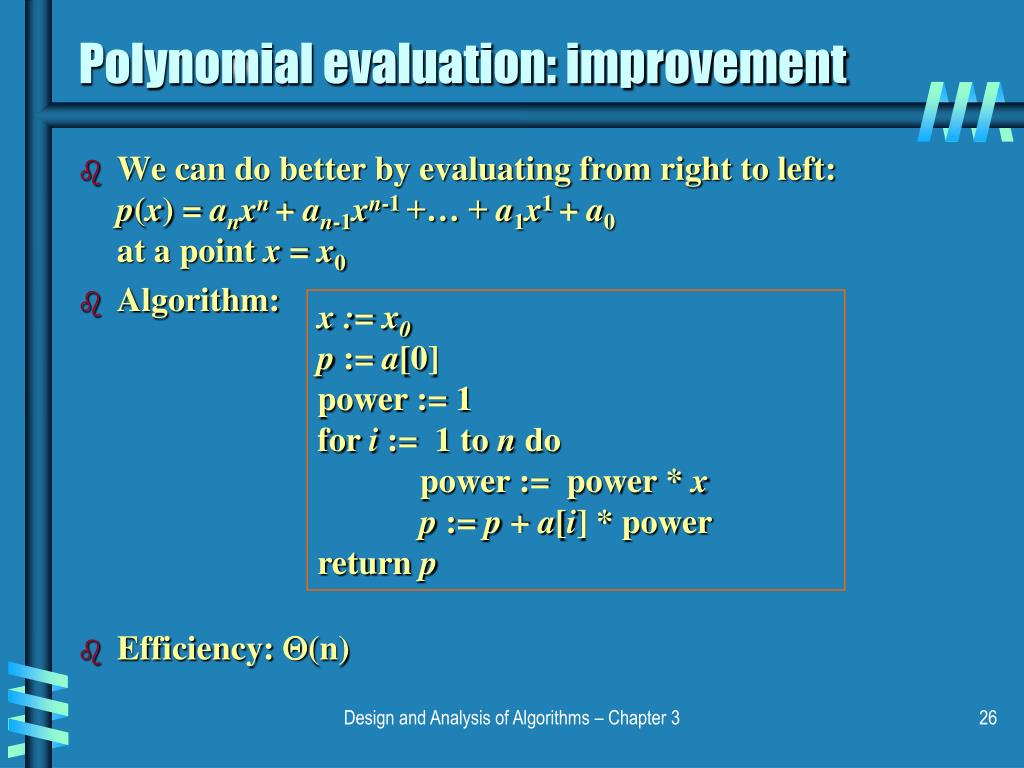 Polynomial evaluation: improvement

We can do better by evaluating from right to left: $p(x) = a_n x^n + a_{n-1} x^{n-1} + \ldots + a_1 x^1 + a_0$ at a point $x = x_0$

Algorithm:

$x := x_0$
$p := a[0]$
power := 1
for $i$ := 1 to $n$ do
power := power * $x$
$p := p + a[i]$ * power
return $p$

Efficiency: $\Theta(n)$

Design and Analysis of Algorithms – Chapter 3

26